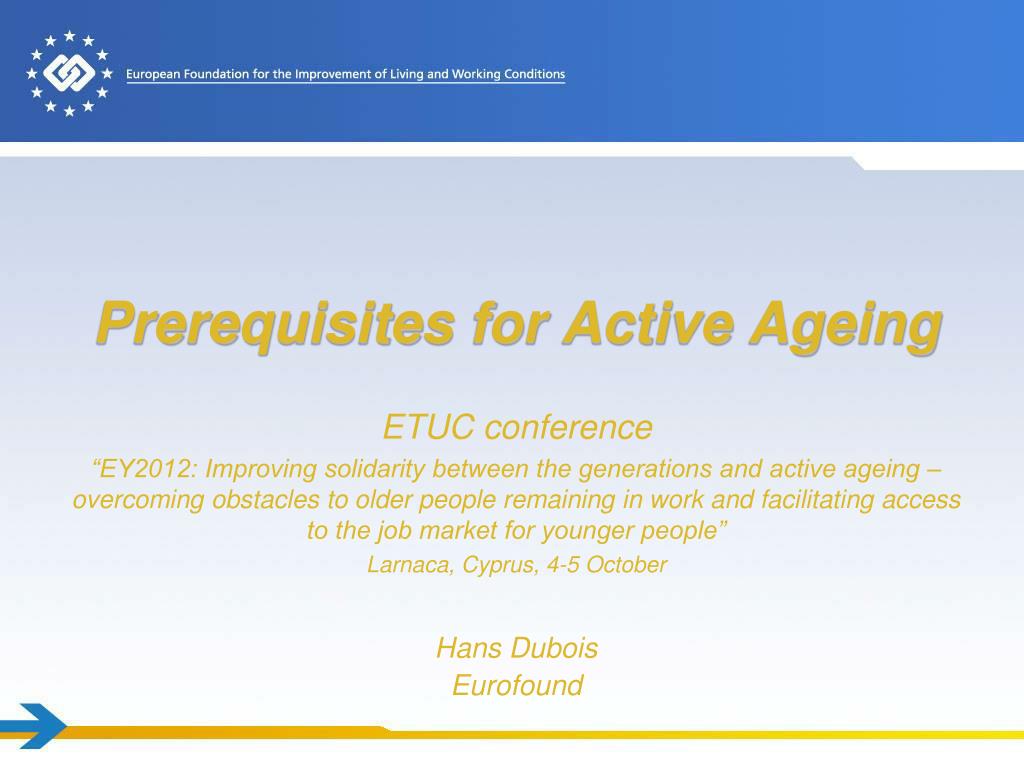 European Foundation for the Improvement of Living and Working Conditions

Prerequisites for Active Ageing

ETUC conference

“EY2012: Improving solidarity between the generations and active ageing – overcoming obstacles to older people remaining in work and facilitating access to the job market for younger people”

Larnaca, Cyprus, 4-5 October

Hans Dubois
Eurofound